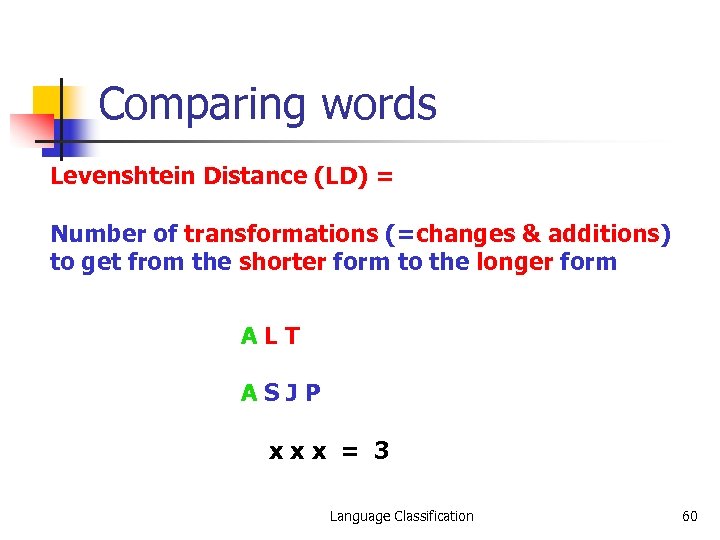 Comparing words

Levenshtein Distance (LD) =

Number of transformations (=changes & additions) to get from the shorter form to the longer form

A L T

A S J P

x x x = 3

Language Classification

60